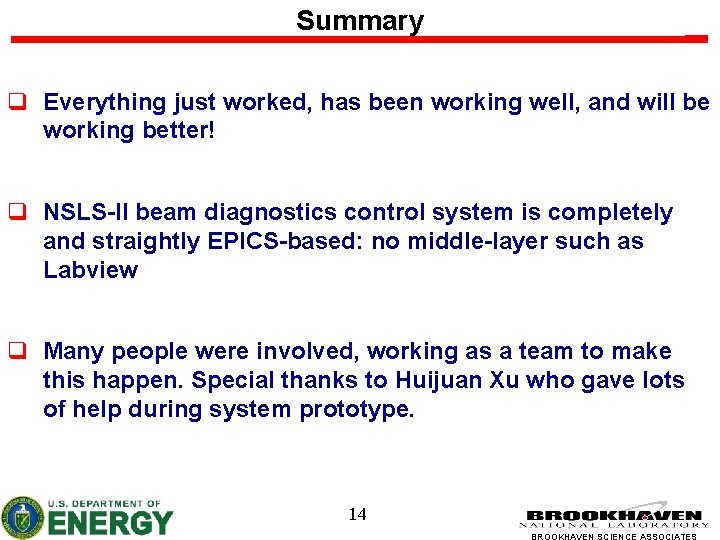 Summary

❑ Everything just worked, has been working well, and will be working better!

❑ NSLS-II beam diagnostics control system is completely and straightly EPICS-based: no middle-layer such as Labview

❑ Many people were involved, working as a team to make this happen. Special thanks to Huijuan Xu who gave lots of help during system prototype.

U.S. DEPARTMENT OF ENERGY

14

BROOKHAVEN NATIONAL LABORATORY
BROOKHAVEN SCIENCE ASSOCIATES